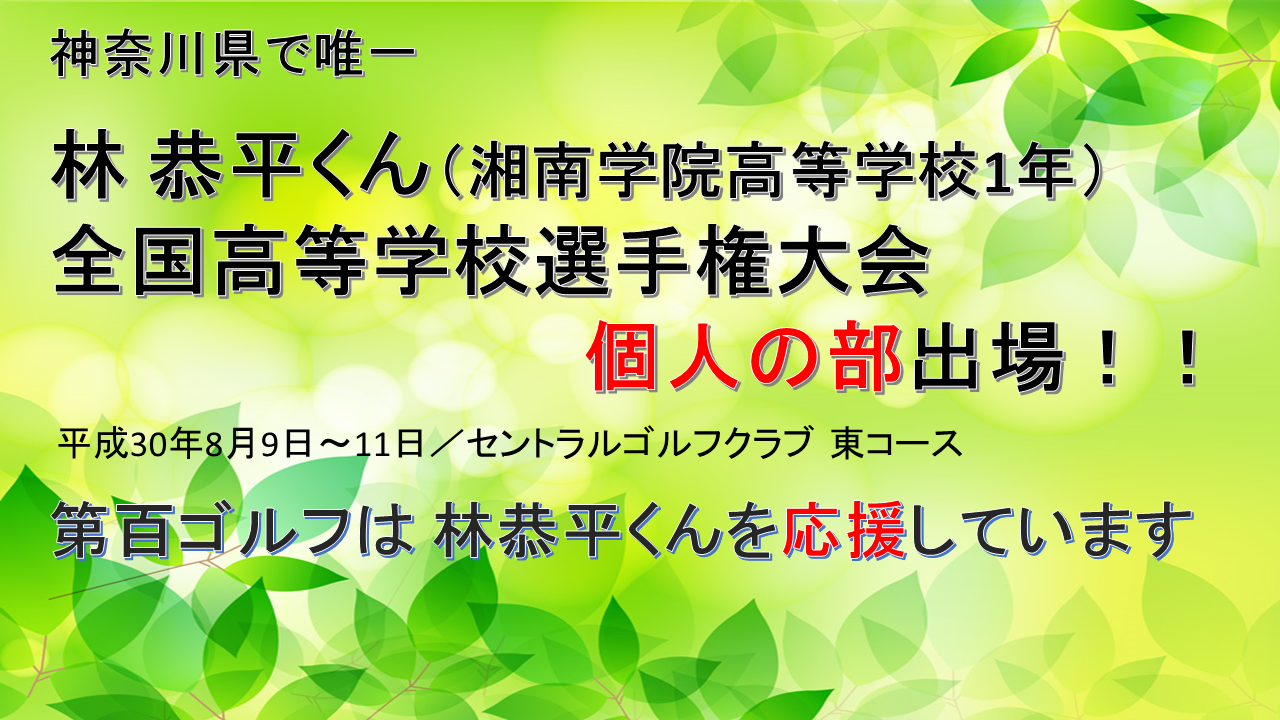 神奈川県で唯一

林 恭平くん（湘南学院高等学校1年）
全国高等学校選手権大会
個人の部出場！！

平成30年8月9日～11日／セントラルゴルフクラブ 東コース

第百ゴルフは 林恭平くんを応援しています